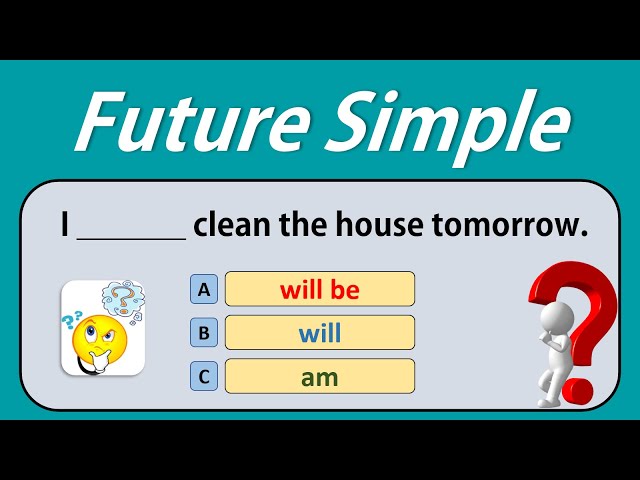 Future Simple

I _______ clean the house tomorrow.

A will be

B will

C am